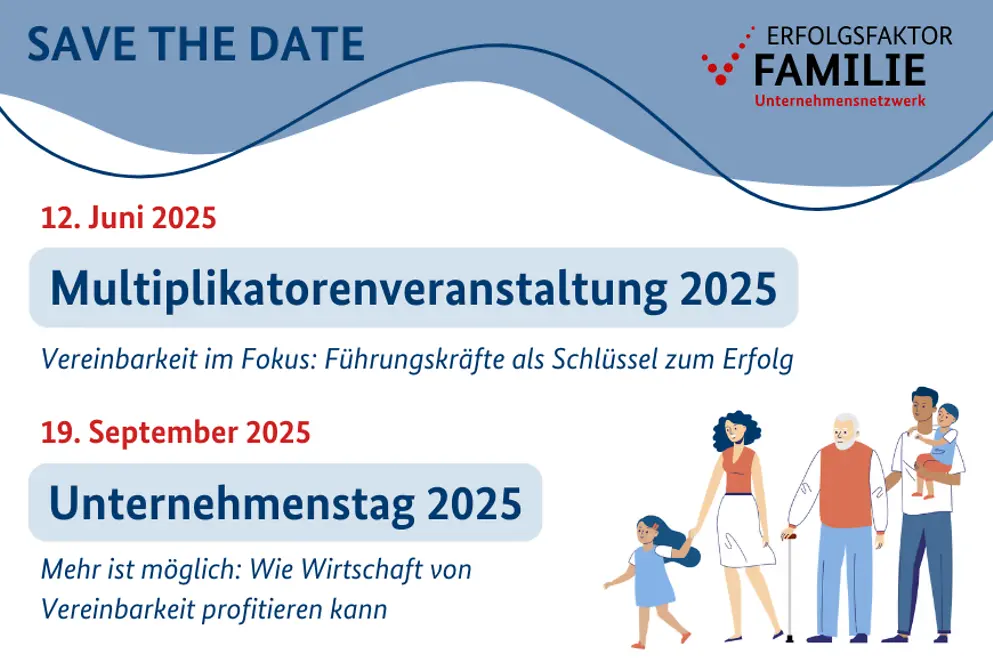 SAVE THE DATE

ERFOLGSFAKTOR
FAMILIE
Unternehmensnetzwerk

12. Juni 2025

Multiplikatorenveranstaltung 2025

Vereinbarkeit im Fokus: Führungskräfte als Schlüssel zum Erfolg

19. September 2025

Unternehmenstag 2025

Mehr ist möglich: Wie Wirtschaft von Vereinbarkeit profitieren kann